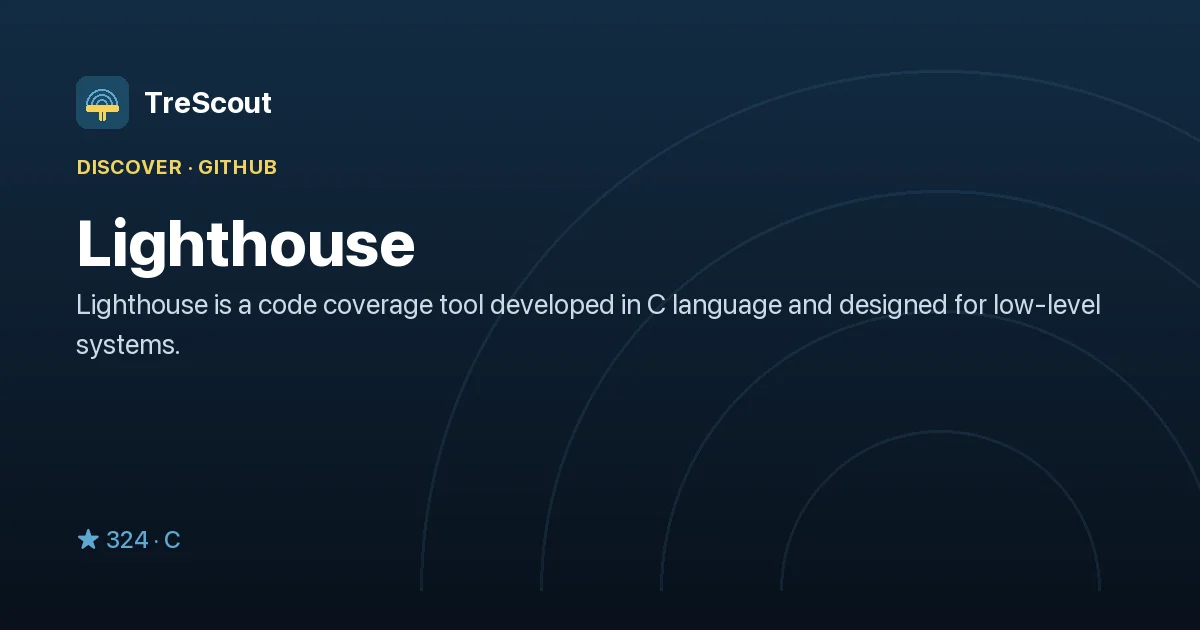 TreScout

DISCOVER · GITHUB

Lighthouse

Lighthouse is a code coverage tool developed in C language and designed for low-level systems.

★ 324 · C